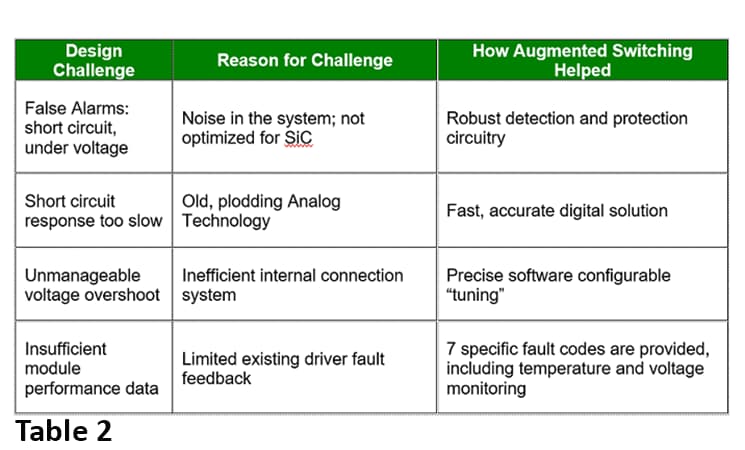 | Design Challenge | Reason for Challenge | How Augmented Switching Helped |
|---|---|---|
| False Alarms: short circuit, under voltage | Noise in the system; not optimized for SiC | Robust detection and protection circuitry |
| Short circuit response too slow | Old, plodding Analog Technology | Fast, accurate digital solution |
| Unmanageable voltage overshoot | Inefficient internal connection system | Precise software configurable “tuning” |
| Insufficient module performance data | Limited existing driver fault feedback | 7 specific fault codes are provided, including temperature and voltage monitoring |

Table 2